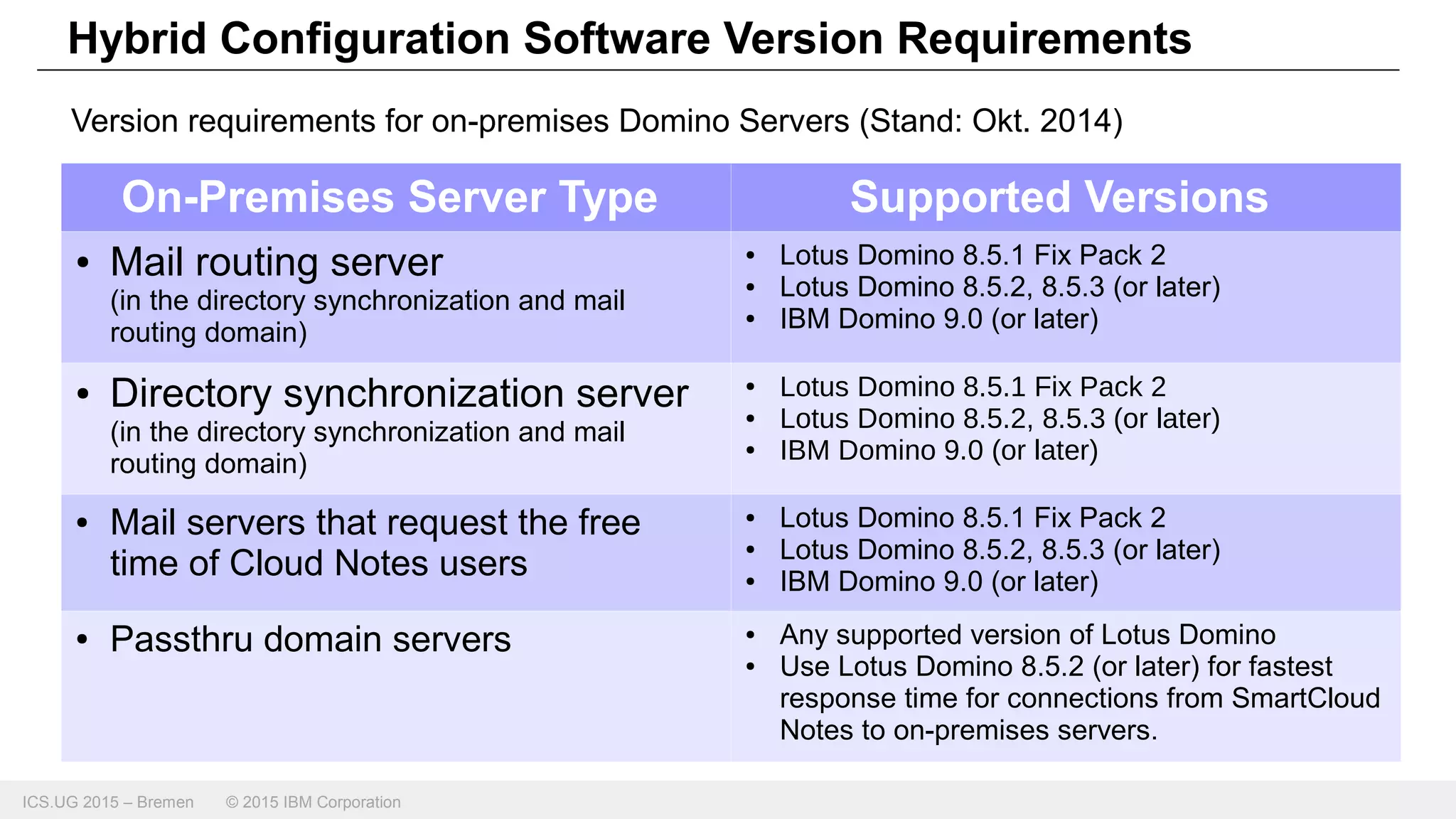 Hybrid Configuration Software Version Requirements

Version requirements for on-premises Domino Servers (Stand: Okt. 2014)

| On-Premises Server Type | Supported Versions |
|---|---|
| • Mail routing server (in the directory synchronization and mail routing domain) | • Lotus Domino 8.5.1 Fix Pack 2 • Lotus Domino 8.5.2, 8.5.3 (or later) • IBM Domino 9.0 (or later) |
| • Directory synchronization server (in the directory synchronization and mail routing domain) | • Lotus Domino 8.5.1 Fix Pack 2 • Lotus Domino 8.5.2, 8.5.3 (or later) • IBM Domino 9.0 (or later) |
| • Mail servers that request the free time of Cloud Notes users | • Lotus Domino 8.5.1 Fix Pack 2 • Lotus Domino 8.5.2, 8.5.3 (or later) • IBM Domino 9.0 (or later) |
| • Passthru domain servers | • Any supported version of Lotus Domino • Use Lotus Domino 8.5.2 (or later) for fastest response time for connections from SmartCloud Notes to on-premises servers. |

ICS.UG 2015 – Bremen © 2015 IBM Corporation